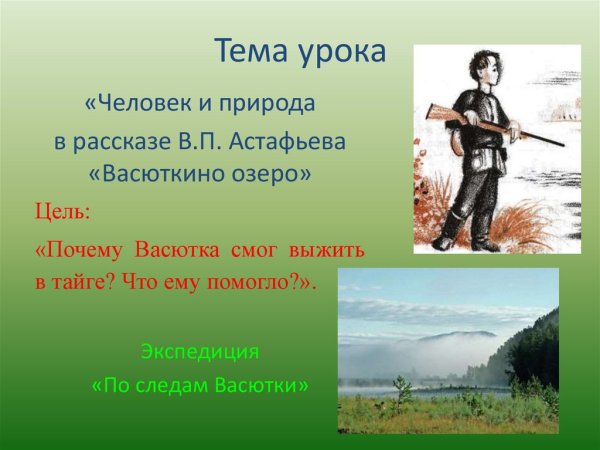 Тема урока

«Человек и природа
в рассказе В.П. Астафьева
«Васюткино озеро»

Цель:

«Почему Васютка смог выжить в тайге? Что ему помогло?».

Экспедиция
«По следам Васютки»